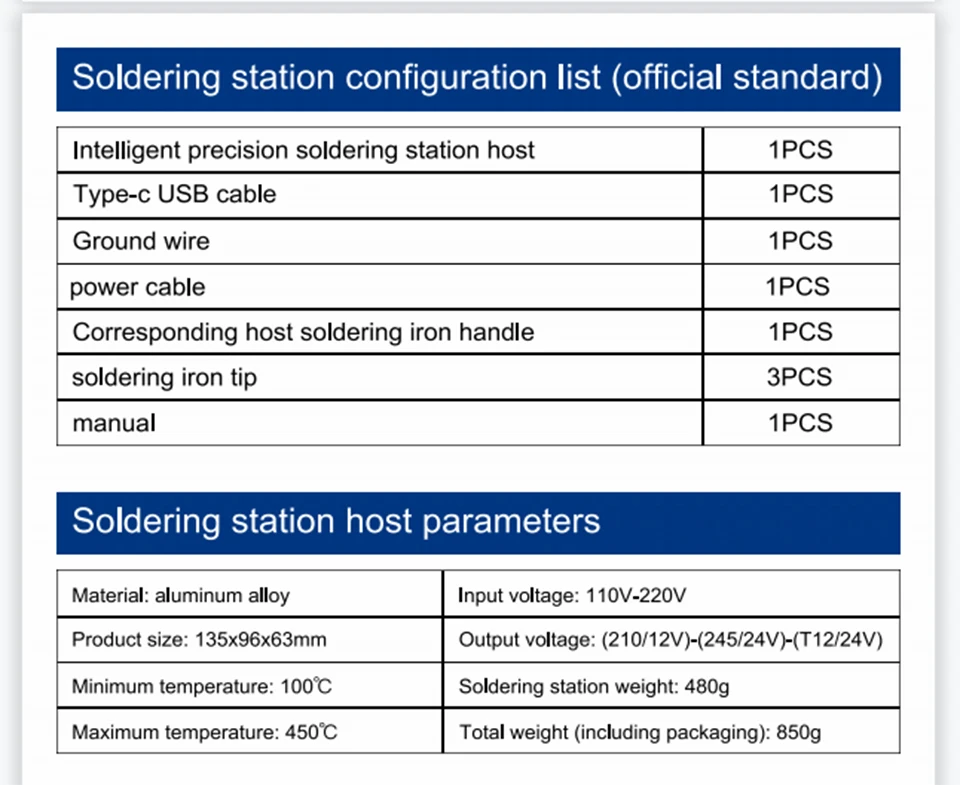 Soldering station configuration list (official standard)

| Intelligent precision soldering station host | 1PCS |
|---|---|
| Type-c USB cable | 1PCS |
| Ground wire | 1PCS |
| power cable | 1PCS |
| Corresponding host soldering iron handle | 1PCS |
| soldering iron tip | 3PCS |
| manual | 1PCS |

Soldering station host parameters

| Material: aluminum alloy | Input voltage: 110V-220V |
|---|---|
| Product size: 135x96x63mm | Output voltage: (210/12V)-(245/24V)-(T12/24V) |
| Minimum temperature: 100℃ | Soldering station weight: 480g |
| Maximum temperature: 450℃ | Total weight (including packaging): 850g |